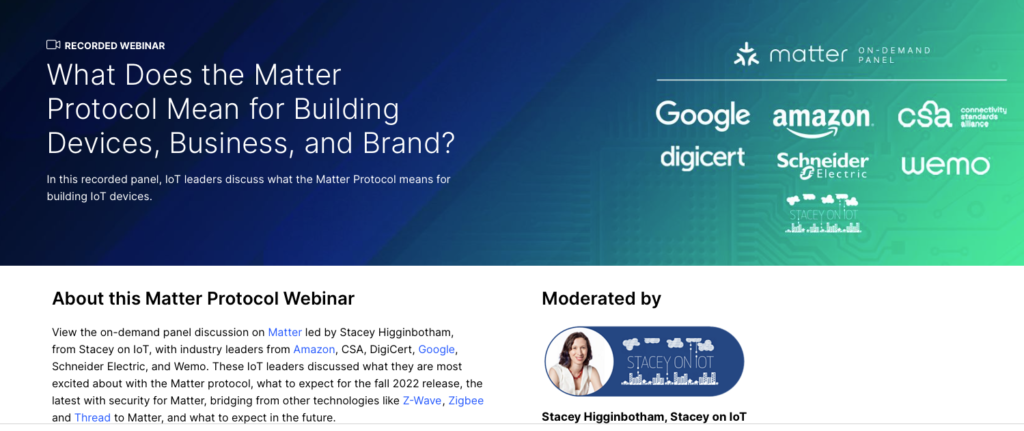 RECORDED WEBINAR

What Does the Matter Protocol Mean for Building Devices, Business, and Brand?

In this recorded panel, IoT leaders discuss what the Matter Protocol means for building IoT devices.

matter ON-DEMAND PANEL

Google amazon csa connectivity standards alliance
digicert Schneider Electric wemo
STACEY ON IOT

About this Matter Protocol Webinar

View the on-demand panel discussion on Matter led by Stacey Higginbotham, from Stacey on IoT, with industry leaders from Amazon, CSA, DigiCert, Google, Schneider Electric, and Wemo. These IoT leaders discussed what they are most excited about with the Matter protocol, what to expect for the fall 2022 release, the latest with security for Matter, bridging from other technologies like Z-Wave, Zigbee and Thread to Matter, and what to expect in the future.

Moderated by

STACEY ON IOT

Stacey Higginbotham, Stacey on IoT